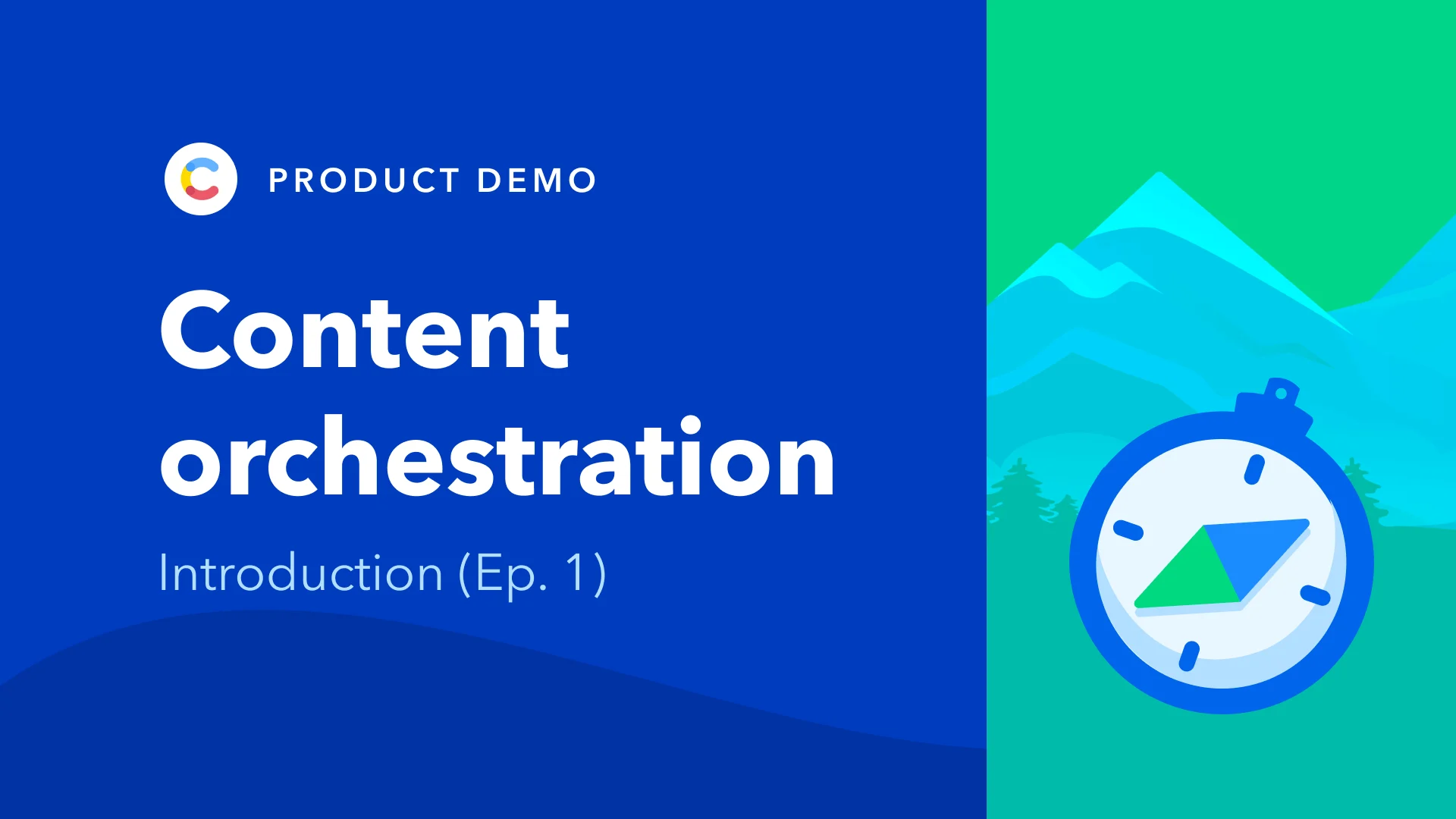 PRODUCT DEMO

Content orchestration

Introduction (Ep. 1)